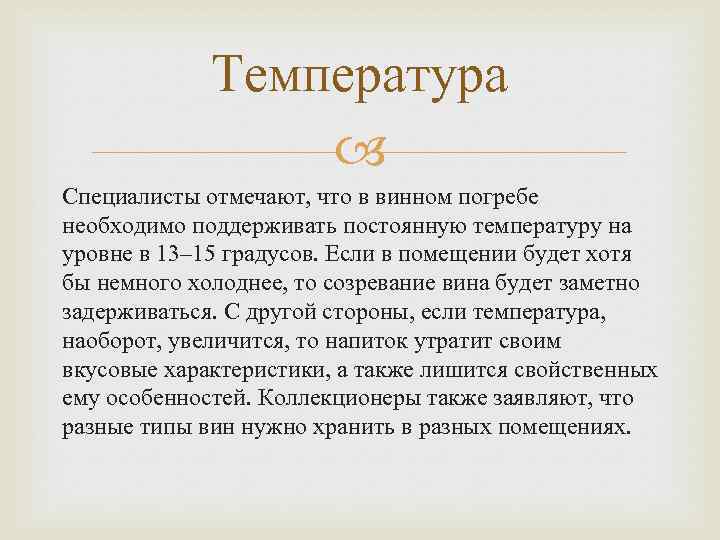 Температура

Специалисты отмечают, что в винном погребе необходимо поддерживать постоянную температуру на уровне в 13–15 градусов. Если в помещении будет хотя бы немного холоднее, то созревание вина будет заметно задерживаться. С другой стороны, если температура, наоборот, увеличится, то напиток утратит своим вкусовые характеристики, а также лишится свойственных ему особенностей. Коллекционеры также заявляют, что разные типы вин нужно хранить в разных помещениях.